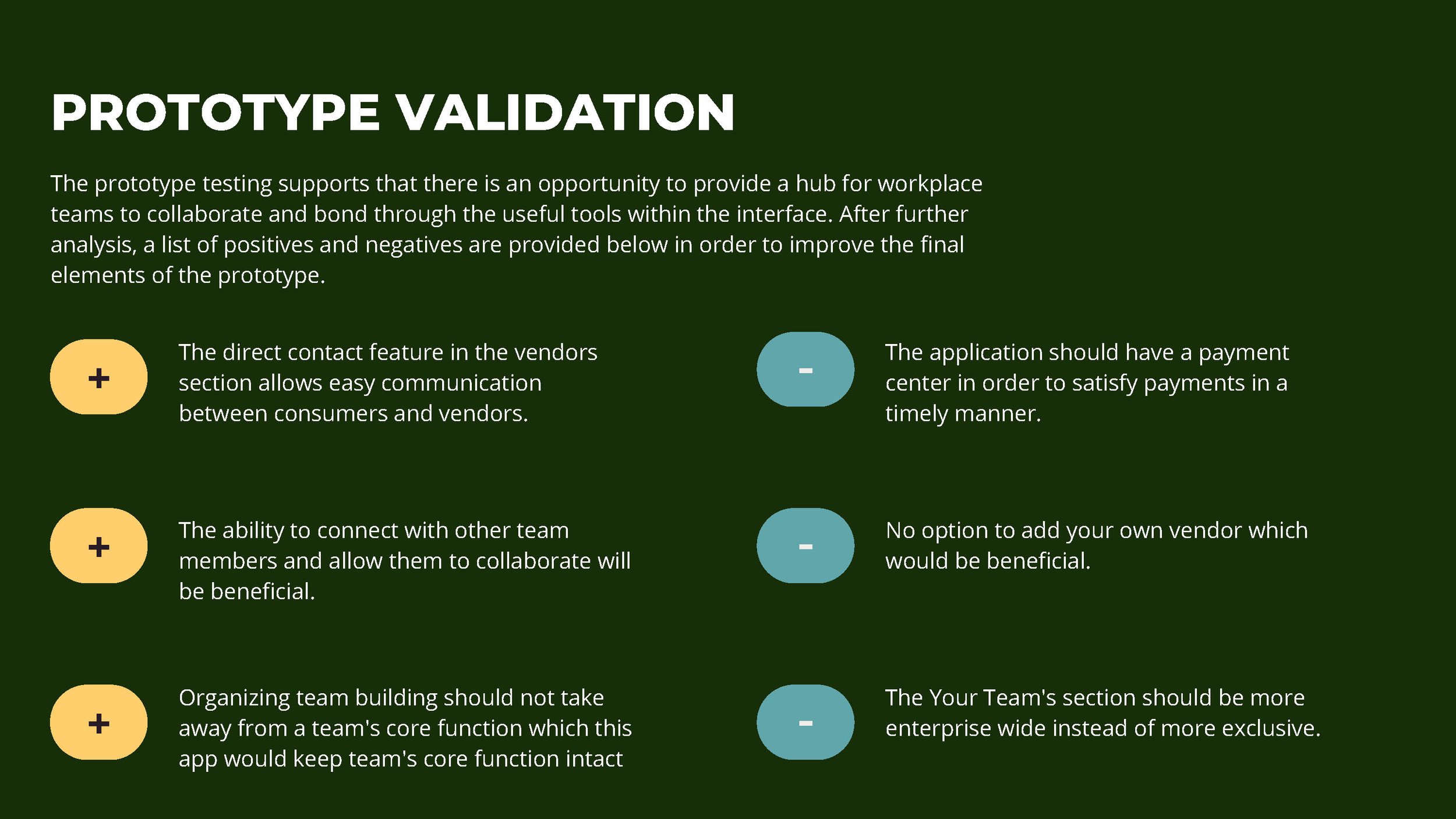 PROTOTYPE VALIDATION

The prototype testing supports that there is an opportunity to provide a hub for workplace teams to collaborate and bond through the useful tools within the interface. After further analysis, a list of positives and negatives are provided below in order to improve the final elements of the prototype.

+

The direct contact feature in the vendors section allows easy communication between consumers and vendors.

+

The ability to connect with other team members and allow them to collaborate will be beneficial.

+

Organizing team building should not take away from a team's core function which this app would keep team's core function intact

-

The application should have a payment center in order to satisfy payments in a timely manner.

-

No option to add your own vendor which would be beneficial.

-

The Your Team's section should be more enterprise wide instead of more exclusive.